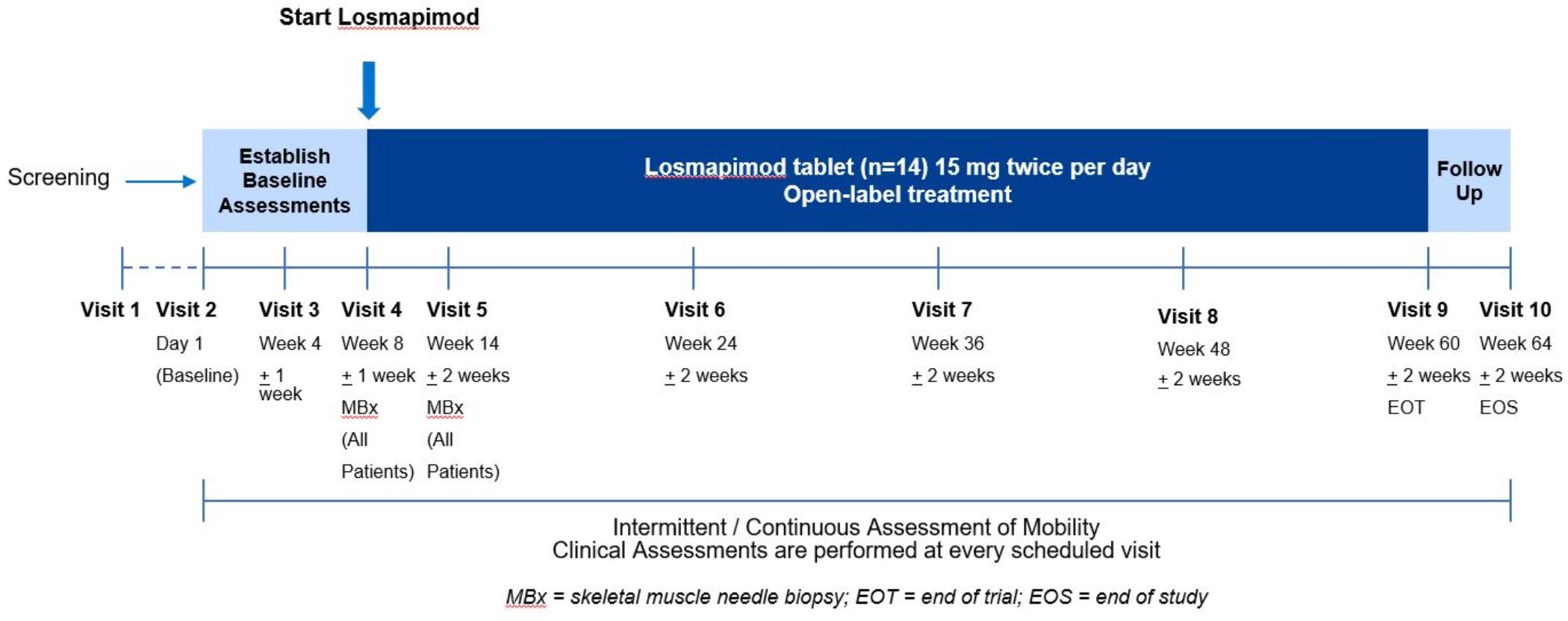 Start Losmapimod

Screening

Establish Baseline Assessments

Losmapimod tablet (n=14) 15 mg twice per day
Open-label treatment

Follow Up

Visit 1

Visit 2
Day 1
(Baseline)

Visit 3
Week 4
$\pm$ 1 week

Visit 4
Week 8
$\pm$ 1 week
MBx
(All Patients)

Visit 5
Week 14
$\pm$ 2 weeks
MBx
(All Patients)

Visit 6
Week 24
$\pm$ 2 weeks

Visit 7
Week 36
$\pm$ 2 weeks

Visit 8
Week 48
$\pm$ 2 weeks

Visit 9
Week 60
$\pm$ 2 weeks
EOT

Visit 10
Week 64
$\pm$ 2 weeks
EOS

Intermittent / Continuous Assessment of Mobility
Clinical Assessments are performed at every scheduled visit

MBx = skeletal muscle needle biopsy; EOT = end of trial; EOS = end of study